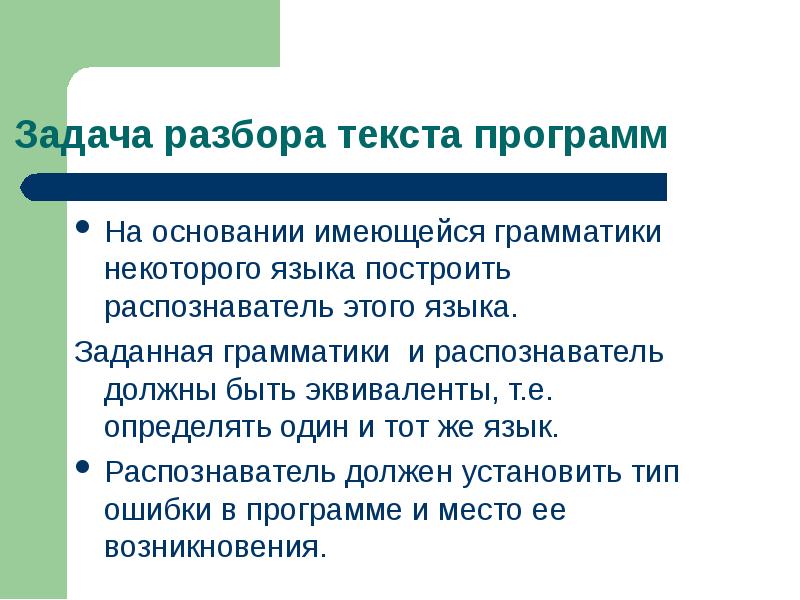 Задача разбора текста программ

• На основании имеющейся грамматики некоторого языка построить распознаватель этого языка.

Заданная грамматики  и распознаватель должны быть эквиваленты, т.е. определять один и тот же язык.

• Распознаватель должен установить тип ошибки в программе и место ее возникновения.